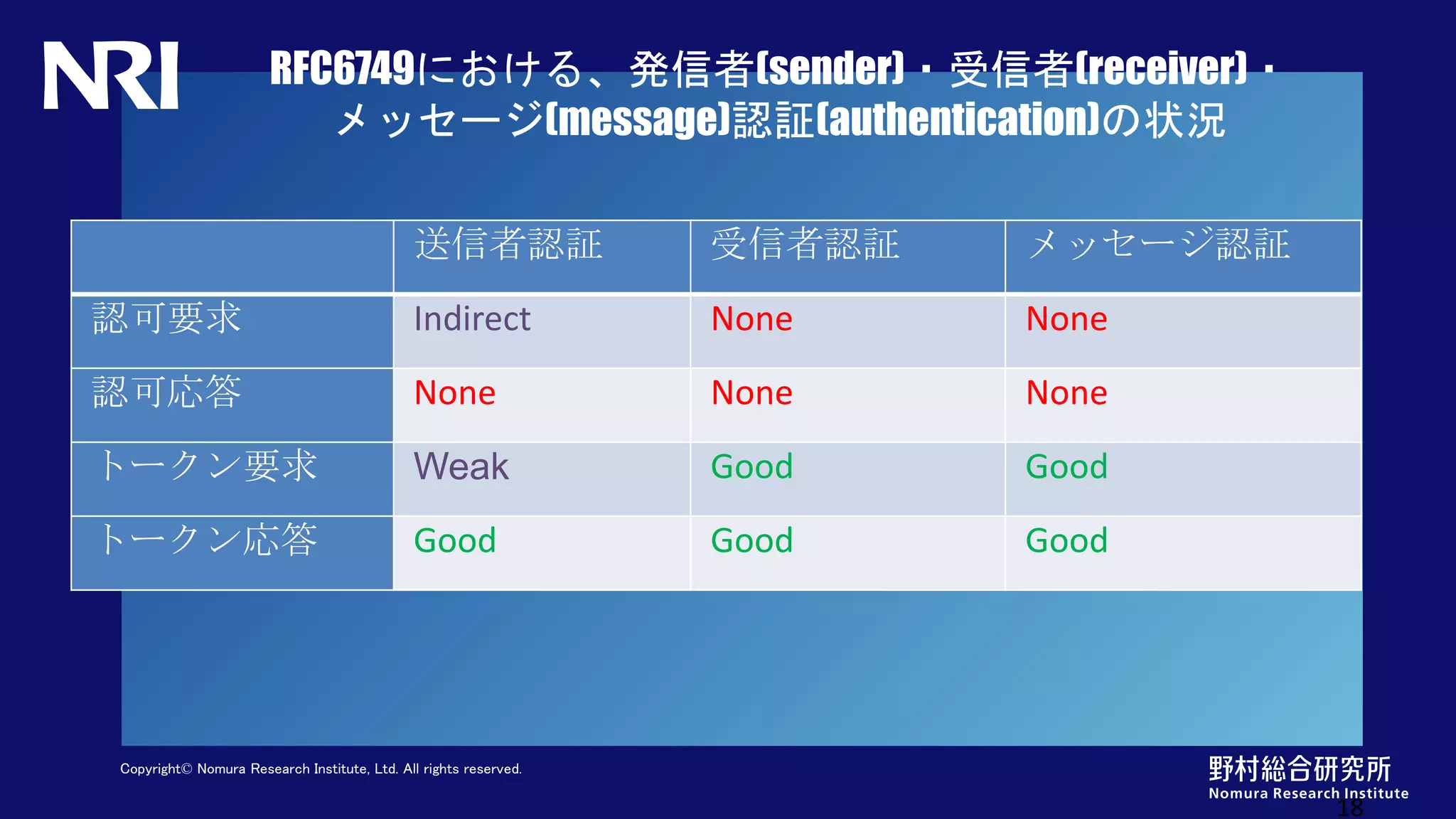 NRI

RFC6749における、発信者(sender)・受信者(receiver)・メッセージ(message)認証(authentication)の状況

| | 送信者認証 | 受信者認証 | メッセージ認証 |
|---|---|---|---|
| 認可要求 | Indirect | None | None |
| 認可応答 | None | None | None |
| トークン要求 | Weak | Good | Good |
| トークン応答 | Good | Good | Good |

Copyright© Nomura Research Institute, Ltd. All rights reserved.

野村総合研究所
Nomura Research Institute

18